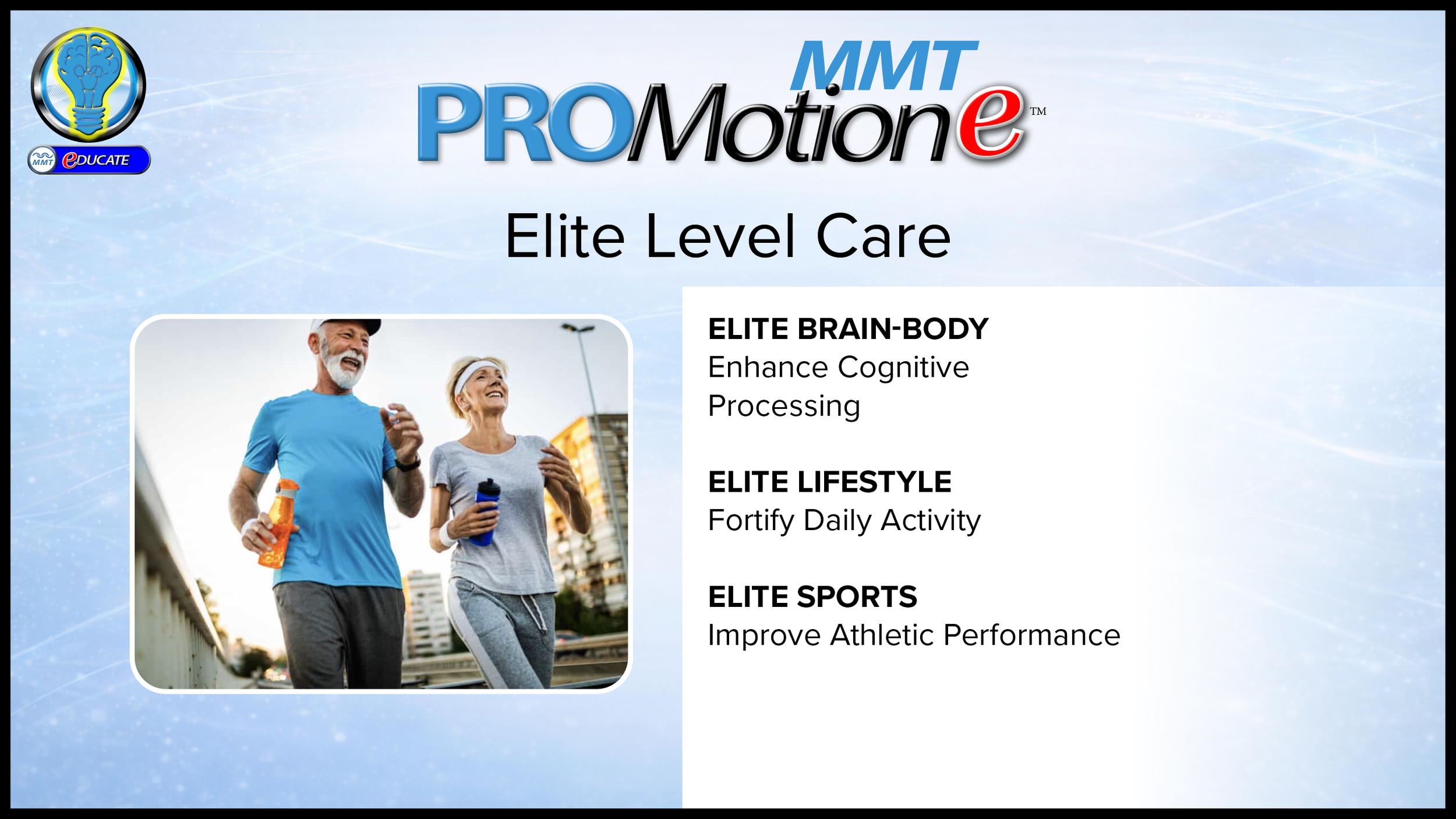 MMT eDUCATE

MMT PROMotione™

Elite Level Care

ELITE BRAIN-BODY
Enhance Cognitive Processing

ELITE LIFESTYLE
Fortify Daily Activity

ELITE SPORTS
Improve Athletic Performance